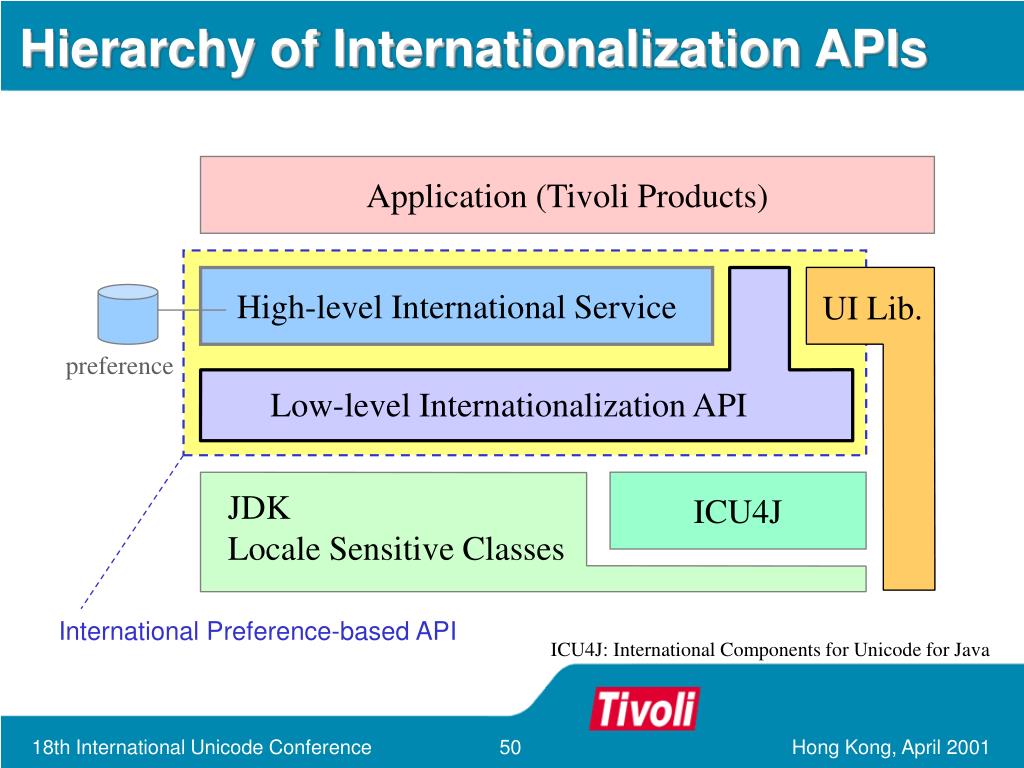 Hierarchy of Internationalization APIs

Application (Tivoli Products)

High-level International Service

UI Lib.

preference

Low-level Internationalization API

JDK
Locale Sensitive Classes

ICU4J

International Preference-based API

ICU4J: International Components for Unicode for Java

Tivoli

18th International Unicode Conference

50

Hong Kong, April 2001